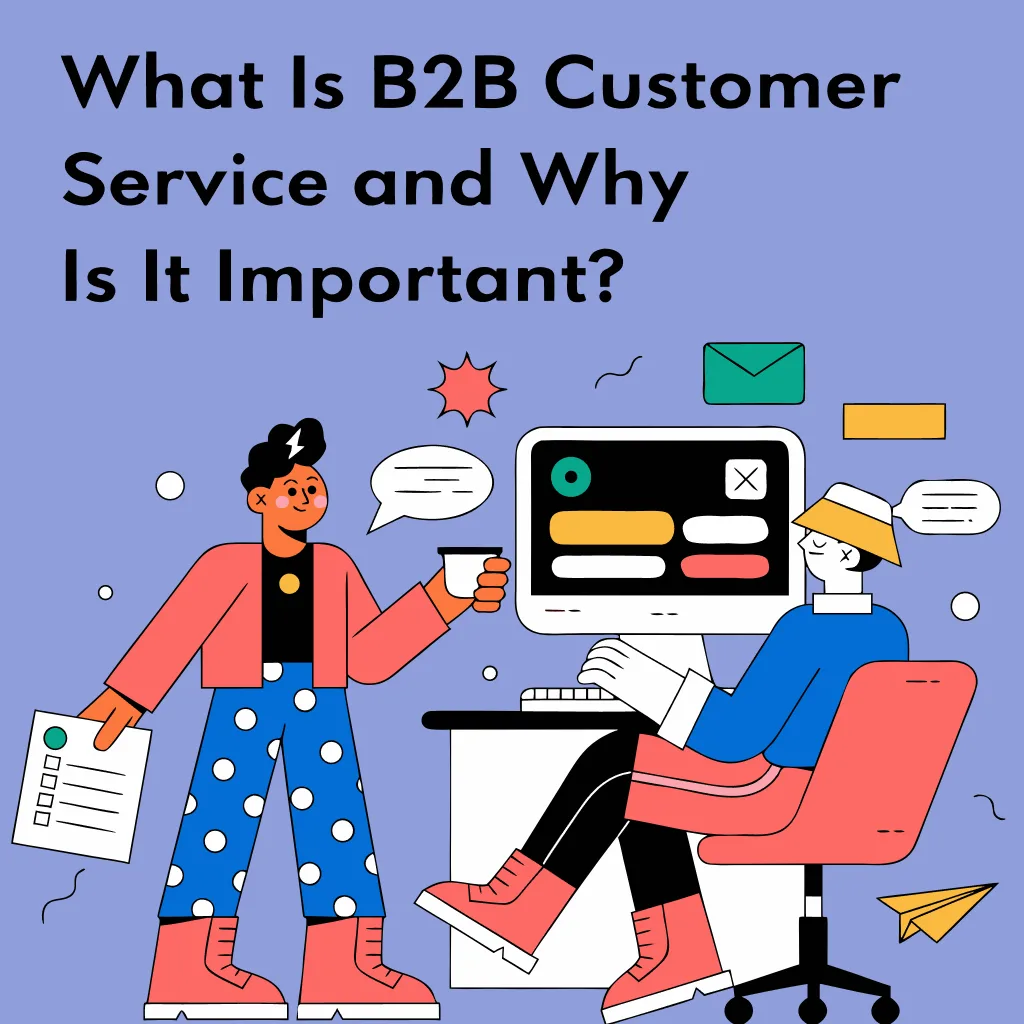 What Is B2B Customer Service and Why Is It Important?